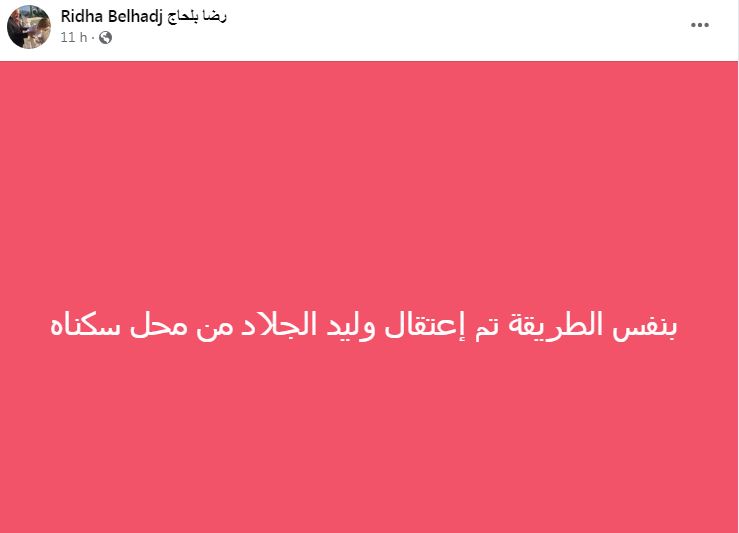 Ridha Belhadj رضا بلحاج
11 h ·

بنفس الطريقة تم إعتقال وليد الجلاد من محل سكناه